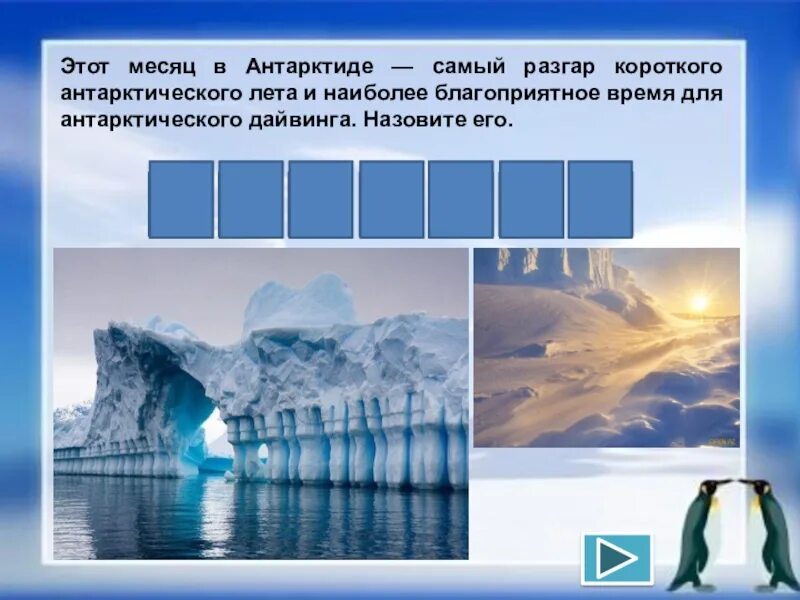 Этот месяц в Антарктиде — самый разгар короткого антарктического лета и наиболее благоприятное время для антарктического дайвинга. Назовите его.